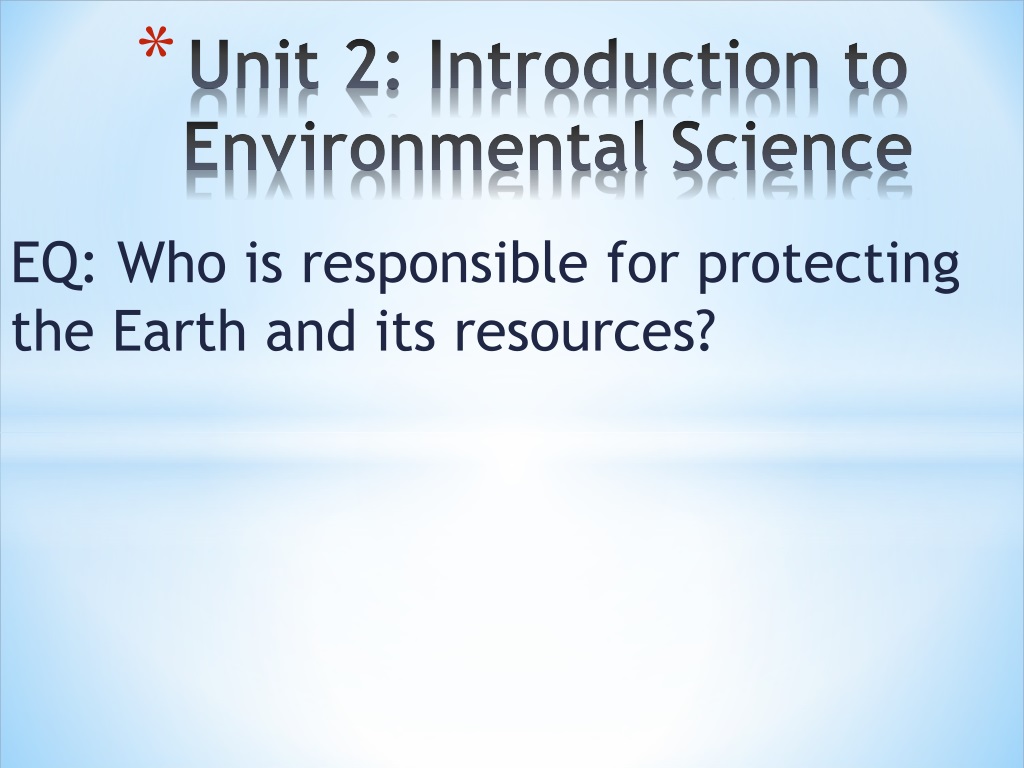 * Unit 2: Introduction to Environmental Science

EQ: Who is responsible for protecting the Earth and its resources?